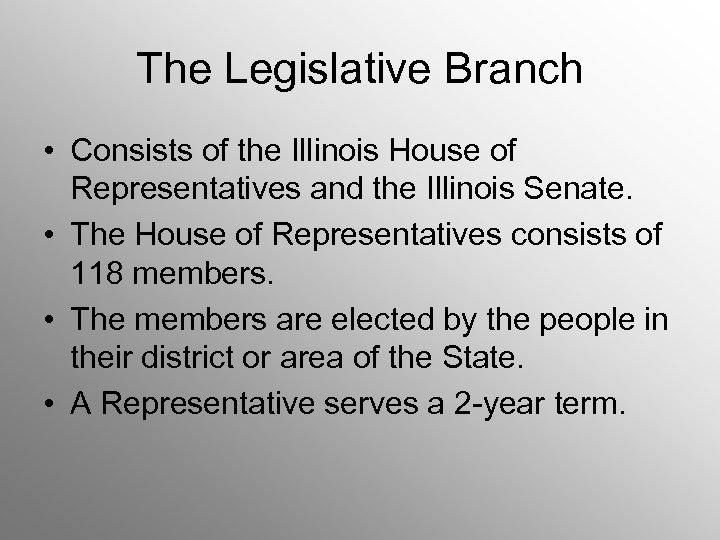 The Legislative Branch

• Consists of the Illinois House of Representatives and the Illinois Senate.
• The House of Representatives consists of 118 members.
• The members are elected by the people in their district or area of the State.
• A Representative serves a 2-year term.